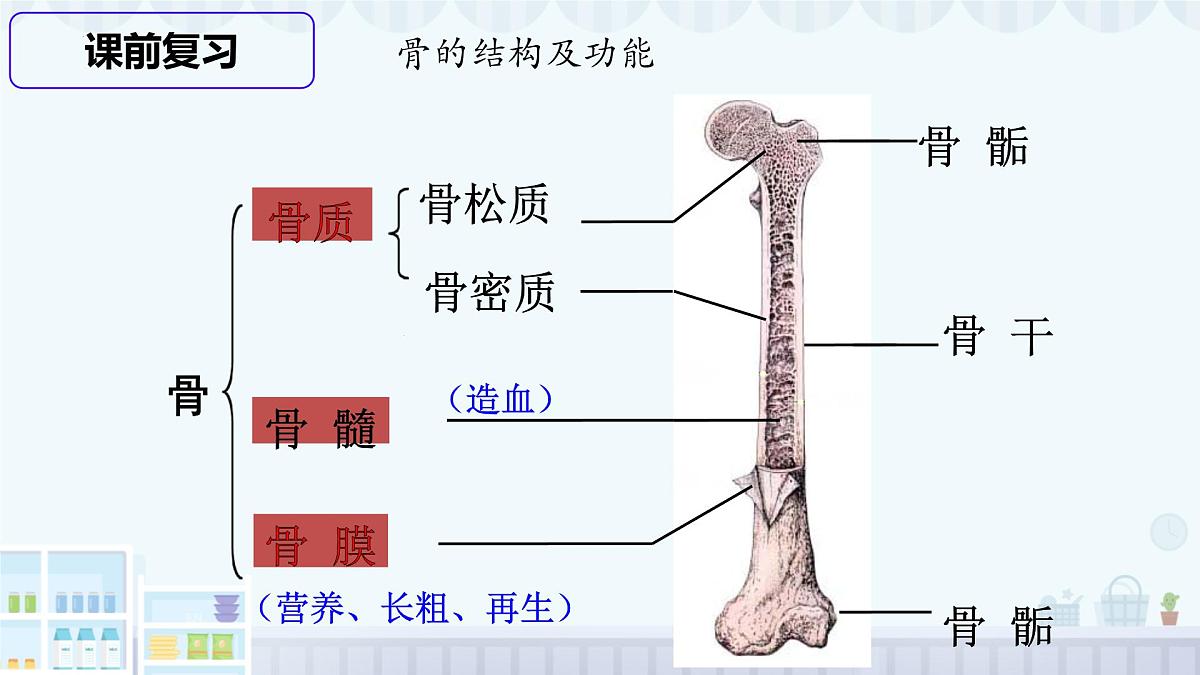 课前复习

骨的结构及功能

骨

骨质

骨松质

骨密质

骨 髓

（造血）

骨 膜

（营养、长粗、再生）

骨 骺

骨 干

骨 骺